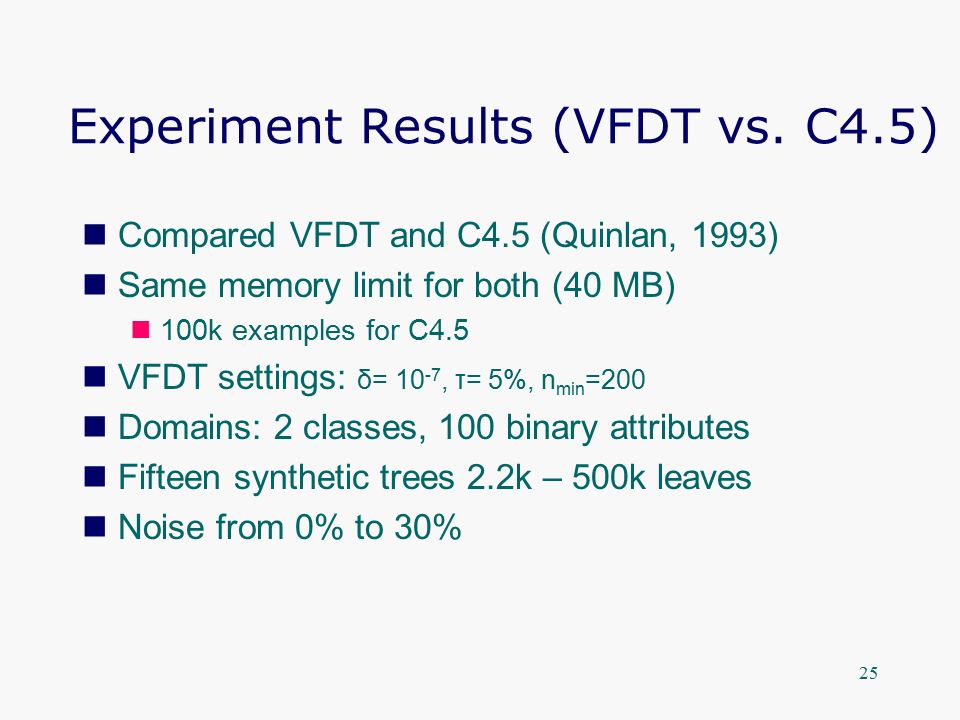 Experiment Results (VFDT vs. C4.5)

Compared VFDT and C4.5 (Quinlan, 1993)

Same memory limit for both (40 MB)

100k examples for C4.5

VFDT settings: $\delta = 10^{-7}$, $\tau = 5\%$, $n_{min}=200$

Domains: 2 classes, 100 binary attributes

Fifteen synthetic trees 2.2k – 500k leaves

Noise from 0% to 30%

25